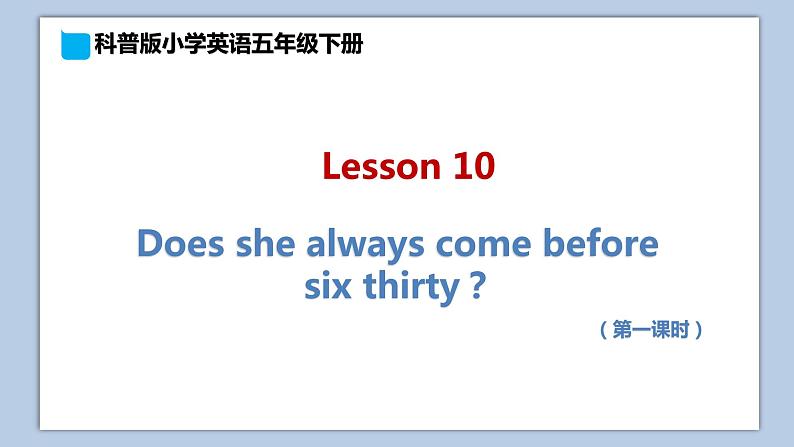 科普版小学英语五年级下册

Lesson 10

Does she always come before six thirty ?

（第一课时）